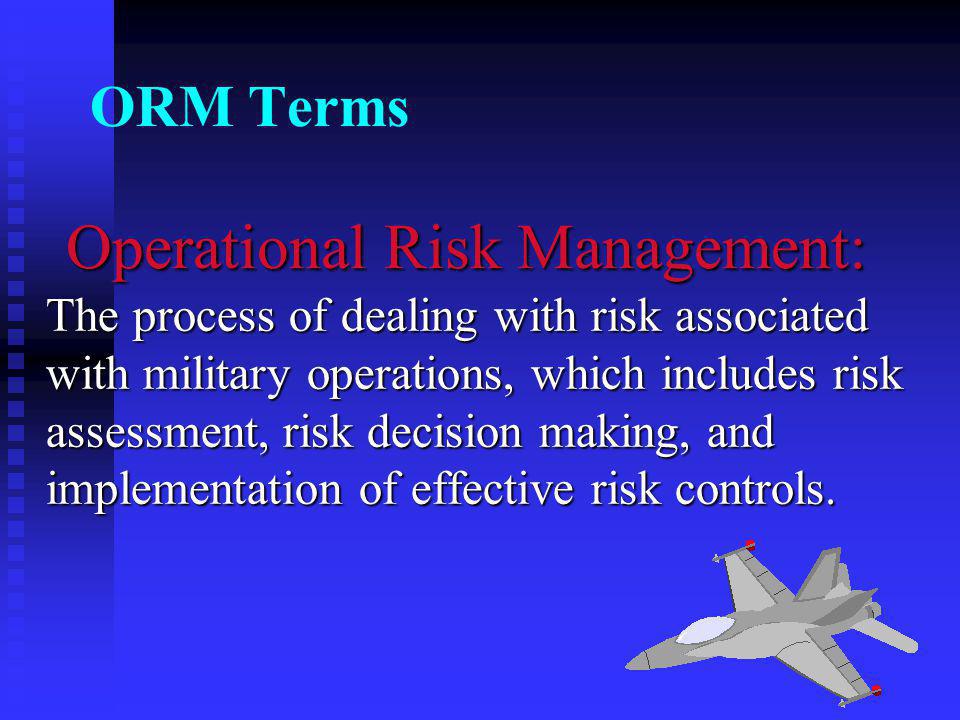 ORM Terms

Operational Risk Management:

The process of dealing with risk associated with military operations, which includes risk assessment, risk decision making, and implementation of effective risk controls.